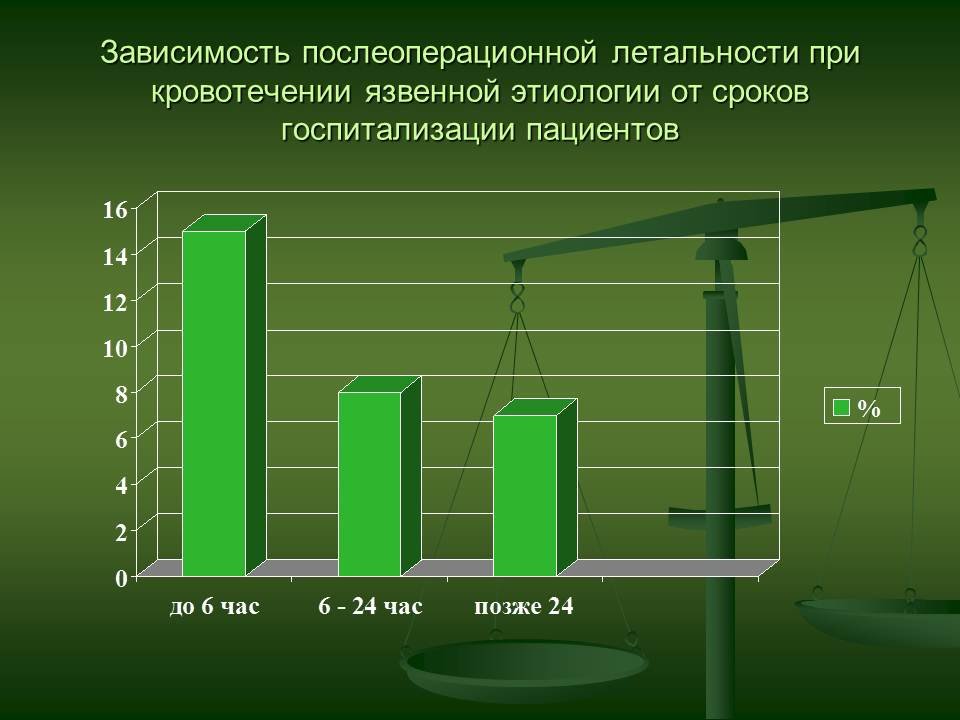 Зависимость послеоперационной летальности при кровотечении язвенной этиологии от сроков госпитализации пациентов

16
14
12
10
8
6
4
2
0

до 6 час
6 - 24 час
позже 24

%